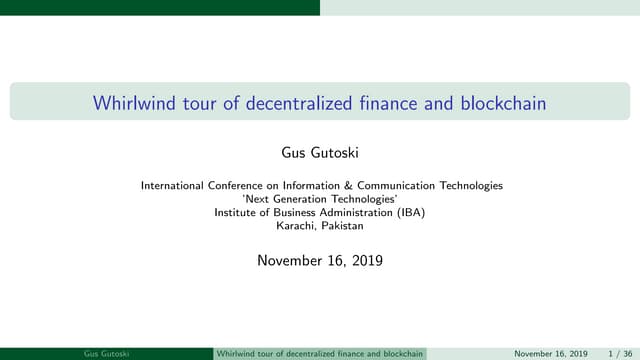 Whirlwind tour of decentralized finance and blockchain

Gus Gutoski

International Conference on Information & Communication Technologies
'Next Generation Technologies'
Institute of Business Administration (IBA)
Karachi, Pakistan

November 16, 2019

Gus Gutoski Whirlwind tour of decentralized finance and blockchain November 16, 2019 1 / 36